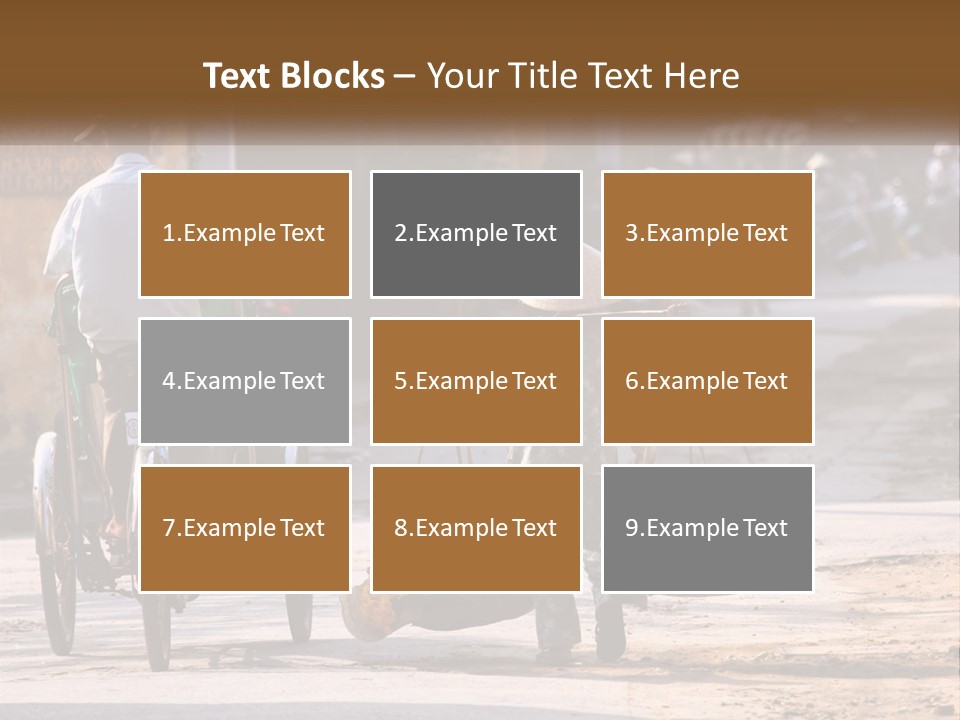 Text Blocks – Your Title Text Here

1.Example Text

2.Example Text

3.Example Text

4.Example Text

5.Example Text

6.Example Text

7.Example Text

8.Example Text

9.Example Text